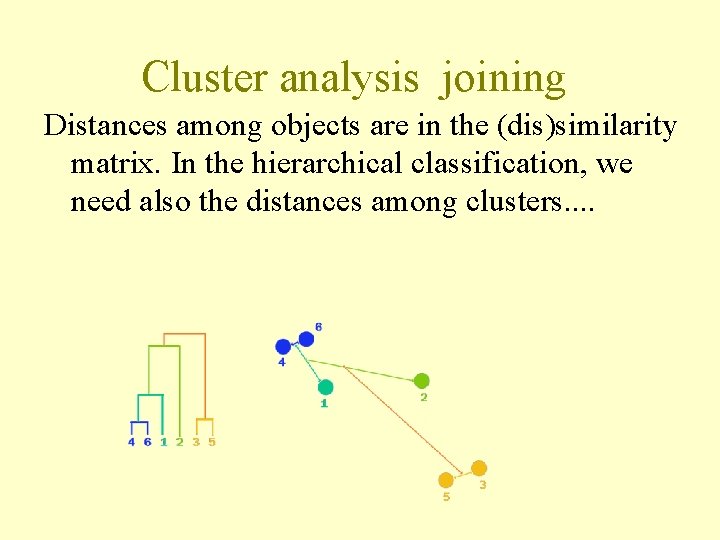 Cluster analysis joining

Distances among objects are in the (dis)similarity matrix. In the hierarchical classification, we need also the distances among clusters....

4 6 1 2 3 5

6
4
1
2
3
5